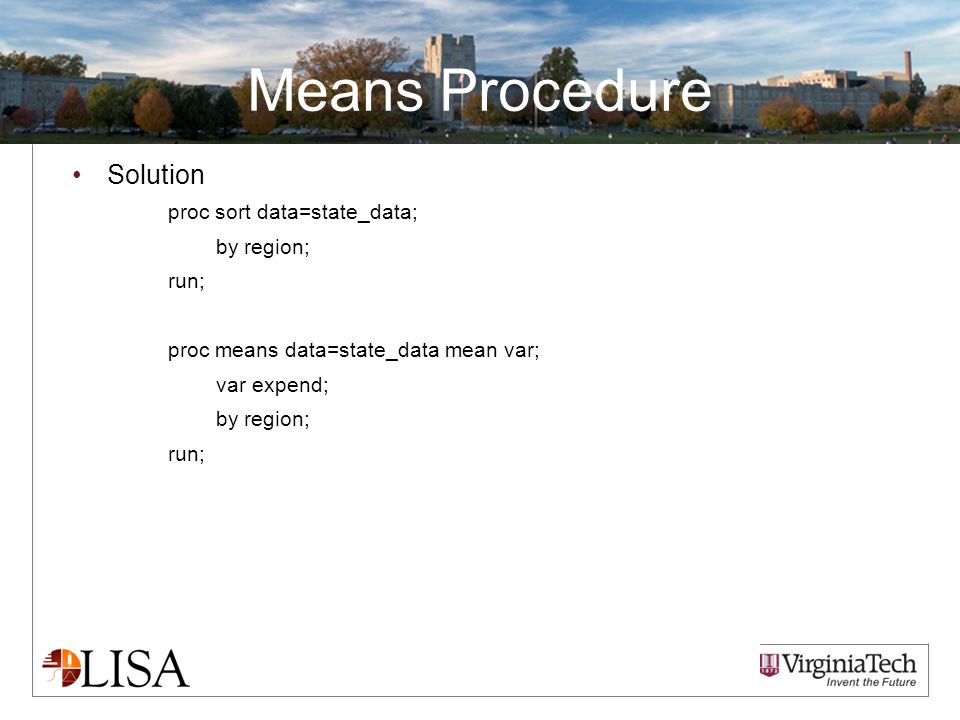 Means Procedure

• Solution

proc sort data=state_data;
by region;
run;

proc means data=state_data mean var;
var expend;
by region;
run;

LISA

VirginiaTech
Invent the Future